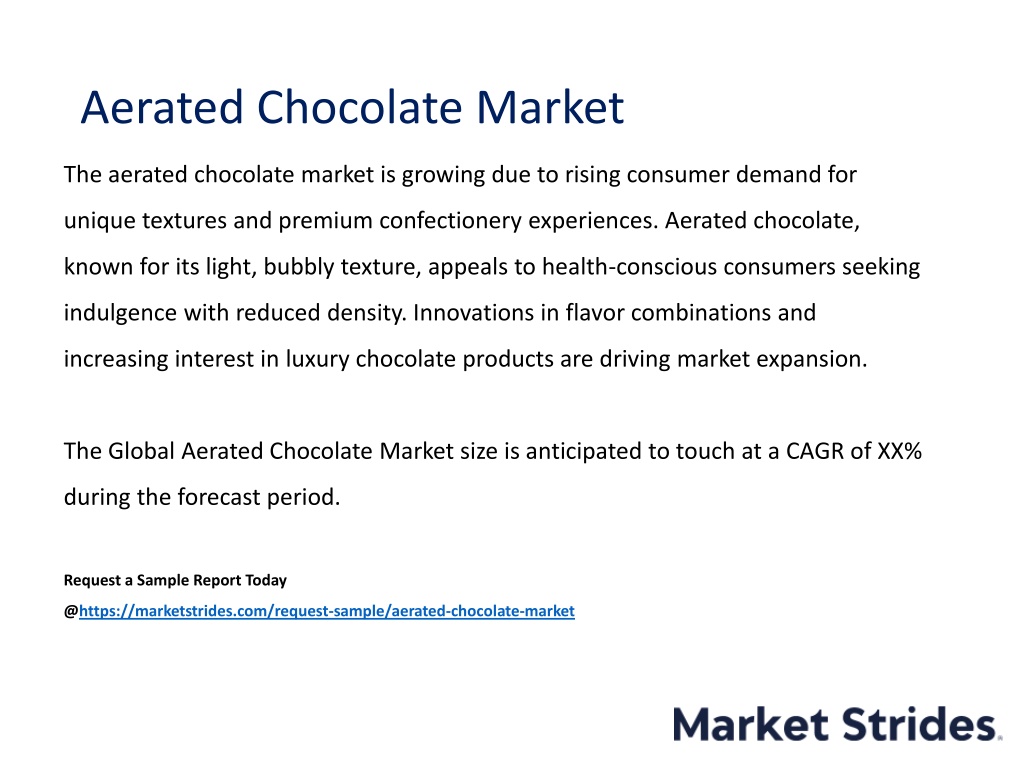 Aerated Chocolate Market

The aerated chocolate market is growing due to rising consumer demand for unique textures and premium confectionery experiences. Aerated chocolate, known for its light, bubbly texture, appeals to health-conscious consumers seeking indulgence with reduced density. Innovations in flavor combinations and increasing interest in luxury chocolate products are driving market expansion.

The Global Aerated Chocolate Market size is anticipated to touch at a CAGR of XX% during the forecast period.

Request a Sample Report Today

@https://marketstrides.com/request-sample/aerated-chocolate-market

Market Strides.